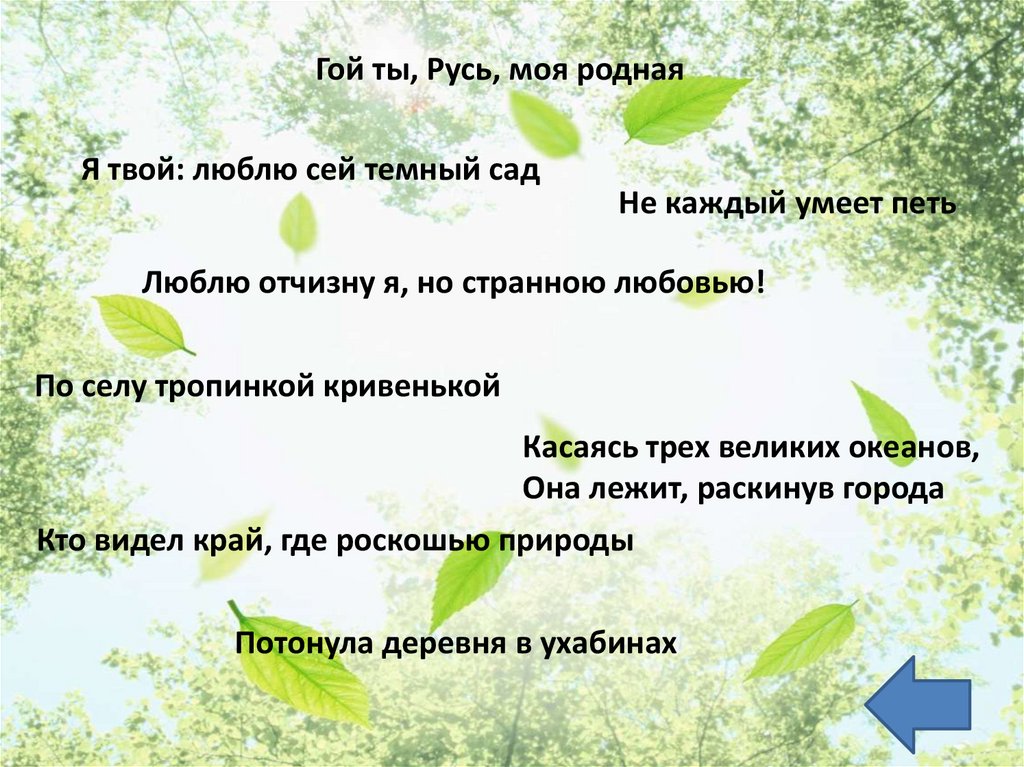 Гой ты, Русь, моя родная

Я твой: люблю сей темный сад

Не каждый умеет петь

Люблю отчизну я, но странною любовью!

По селу тропинкой кривенькой

Касаясь трех великих океанов,
Она лежит, раскинув города

Кто видел край, где роскошью природы

Потонула деревня в ухабинах